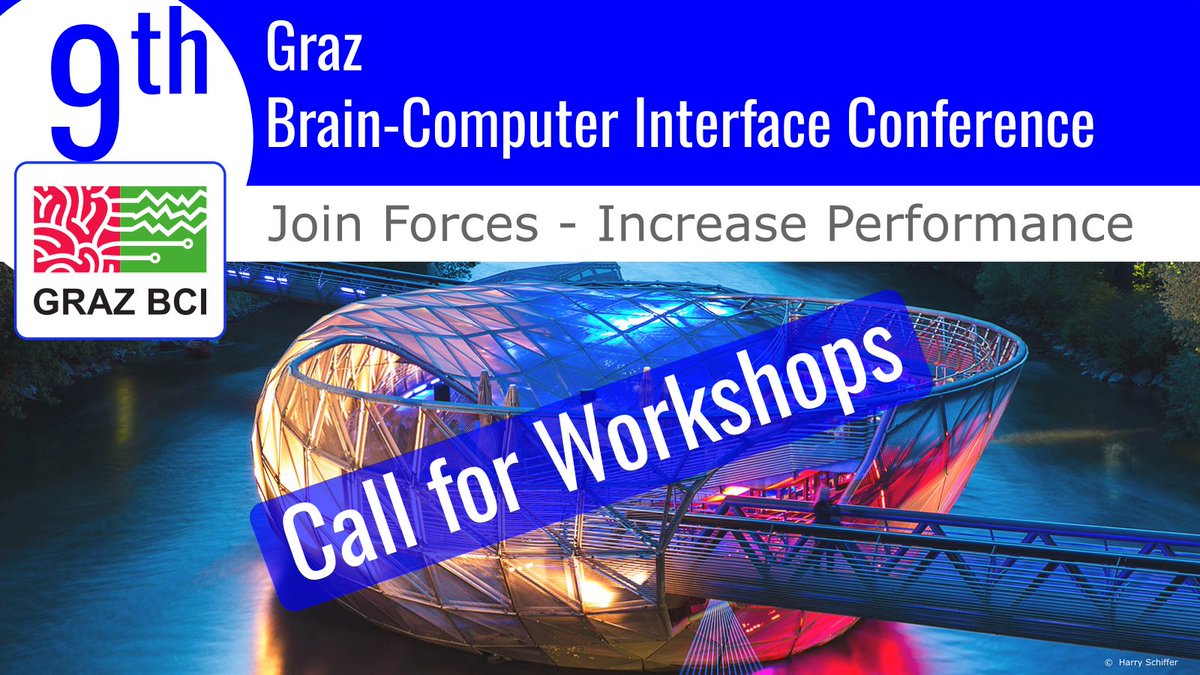 9th

Graz
Brain-Computer Interface Conference

GRAZ BCI

Join Forces - Increase Performance

Call for Workshops

© Harry Schiffer